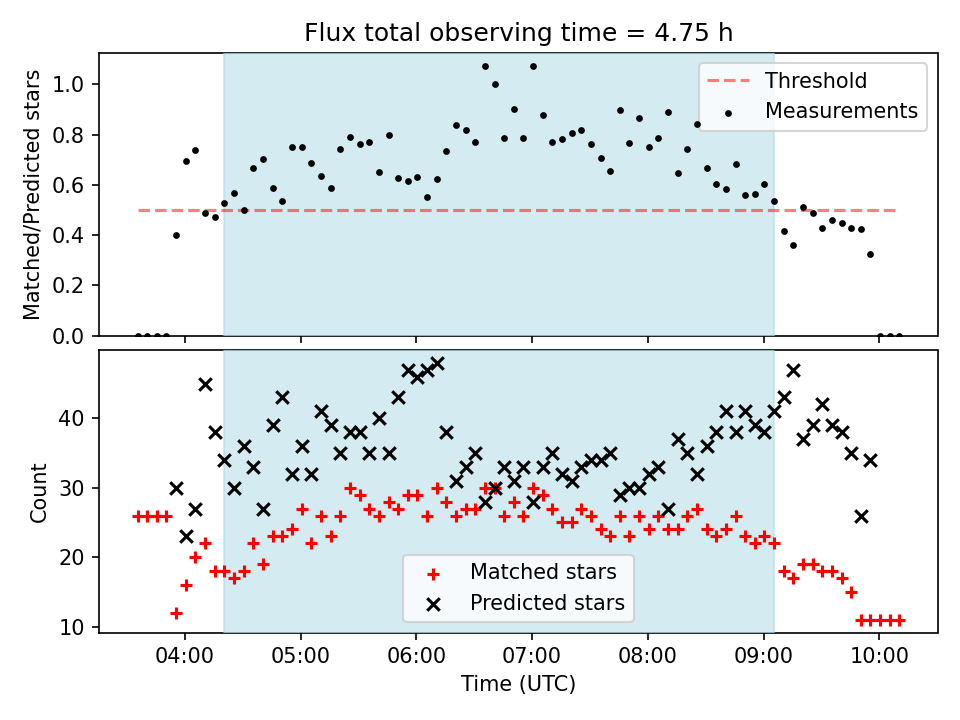 Flux total observing time = 4.75 h

Matched/Predicted stars

1.0
0.8
0.6
0.4
0.2
0.0

Threshold
Measurements

Count

40
30
20
10

Matched stars
Predicted stars

04:00
05:00
06:00
07:00
08:00
09:00
10:00

Time (UTC)